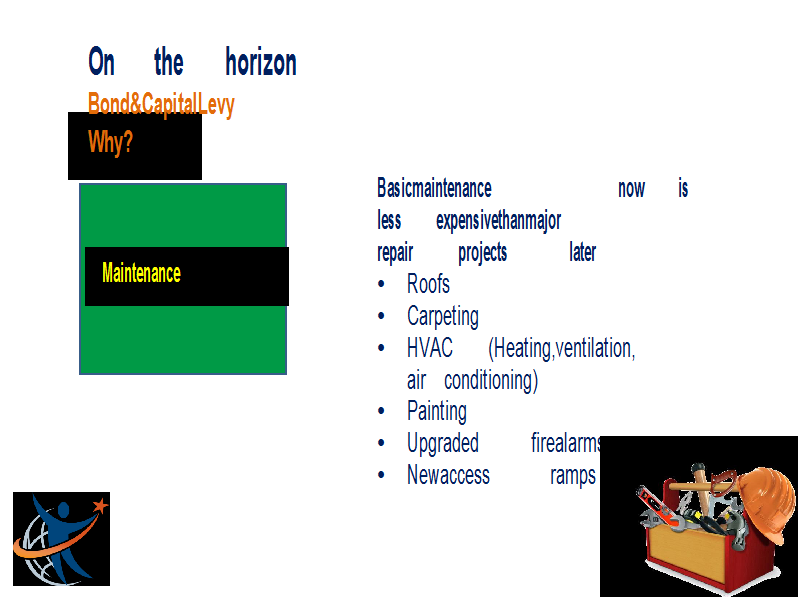 On the horizon
Bond&CapitalLevy
Why?

Maintenance

Basicmaintenance now is less expensivethanmajor repair projects later
• Roofs
• Carpeting
• HVAC (Heating,ventilation, air conditioning)
• Painting
• Upgraded firealarms
• Newaccess ramps